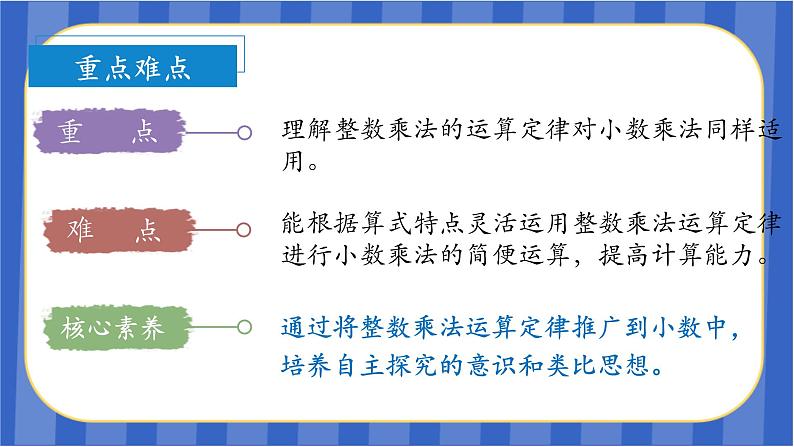 重点难点

重　点

理解整数乘法的运算定律对小数乘法同样适用。

难　点

能根据算式特点灵活运用整数乘法运算定律进行小数乘法的简便运算，提高计算能力。

核心素养

通过将整数乘法运算定律推广到小数中，培养自主探究的意识和类比思想。